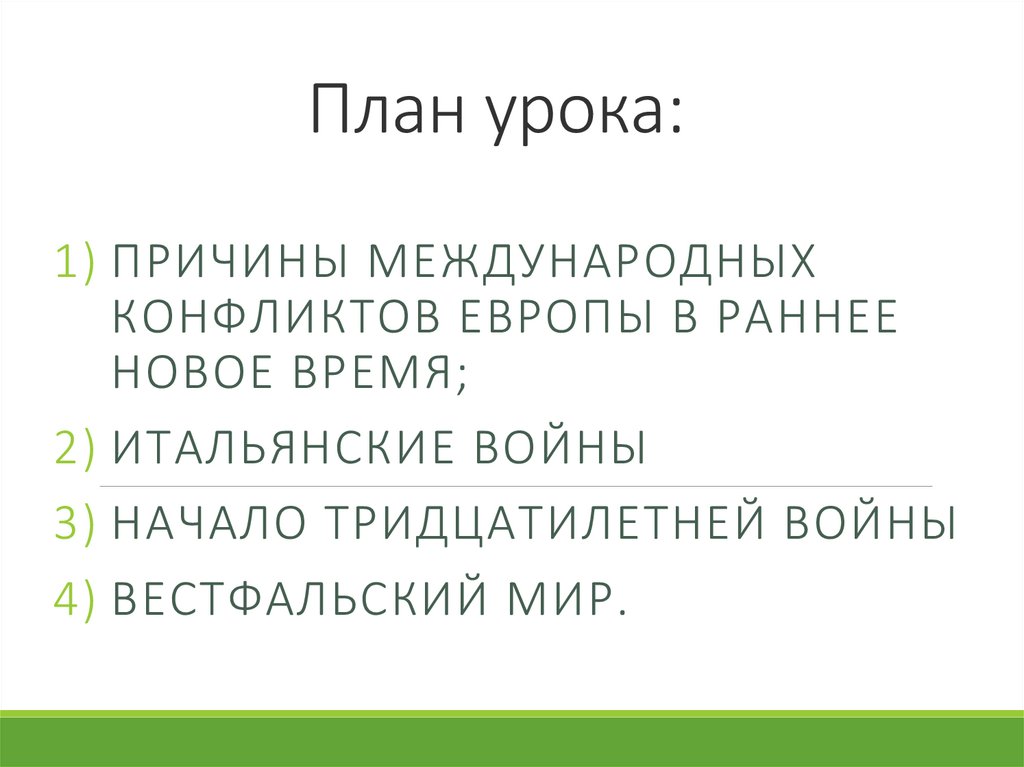 План урока:

1) ПРИЧИНЫ МЕЖДУНАРОДНЫХ КОНФЛИКТОВ ЕВРОПЫ В РАННЕЕ НОВОЕ ВРЕМЯ;

2) ИТАЛЬЯНСКИЕ ВОЙНЫ

3) НАЧАЛО ТРИДЦАТИЛЕТНЕЙ ВОЙНЫ

4) ВЕСТФАЛЬСКИЙ МИР.